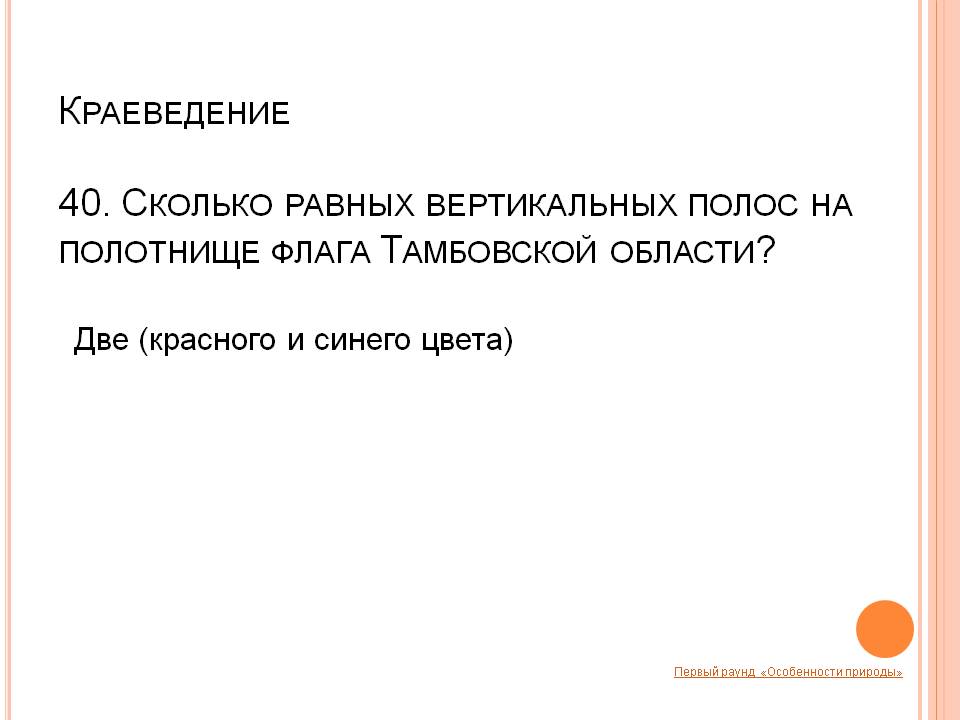 Краеведение

40. Сколько равных вертикальных полос на полотнище флага Тамбовской области?

Две (красного и синего цвета)

Первый раунд «Особенности природы»